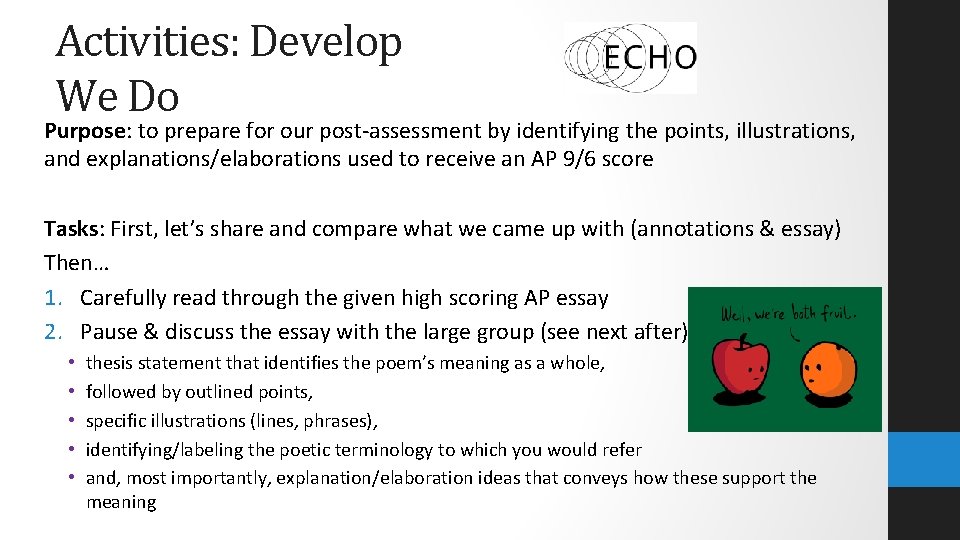 Activities: Develop We Do

ECHO

Purpose: to prepare for our post-assessment by identifying the points, illustrations, and explanations/elaborations used to receive an AP 9/6 score

Tasks: First, let's share and compare what we came up with (annotations & essay) Then…
1. Carefully read through the given high scoring AP essay
2. Pause & discuss the essay with the large group (see next after)
• thesis statement that identifies the poem's meaning as a whole,
• followed by outlined points,
• specific illustrations (lines, phrases),
• identifying/labeling the poetic terminology to which you would refer
• and, most importantly, explanation/elaboration ideas that conveys how these support the meaning

Well, we're both fruit.